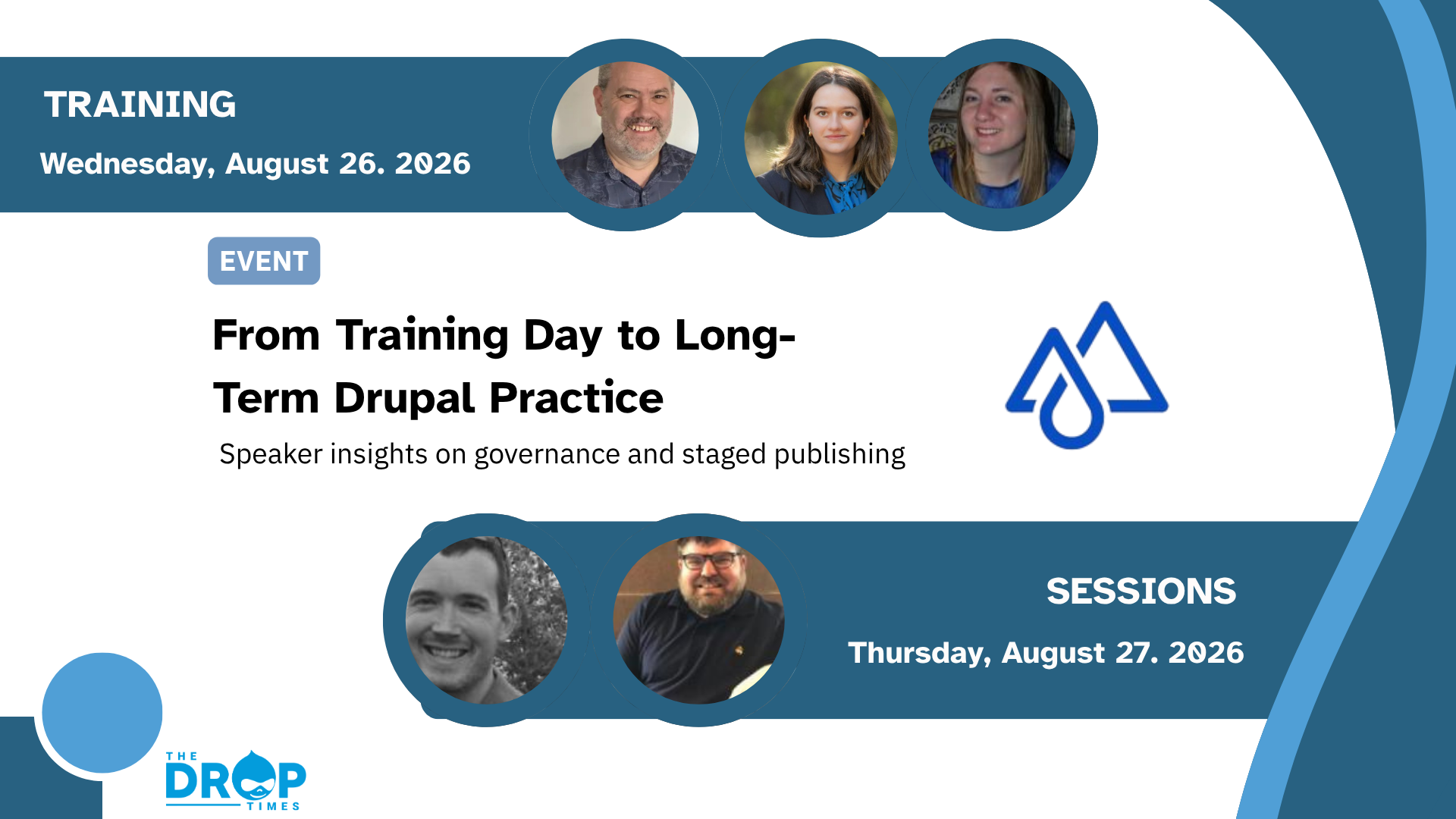 TRAINING

Wednesday, August 26. 2026

EVENT

From Training Day to Long-Term Drupal Practice

Speaker insights on governance and staged publishing

SESSIONS

Thursday, August 27. 2026

THE DROP TIMES